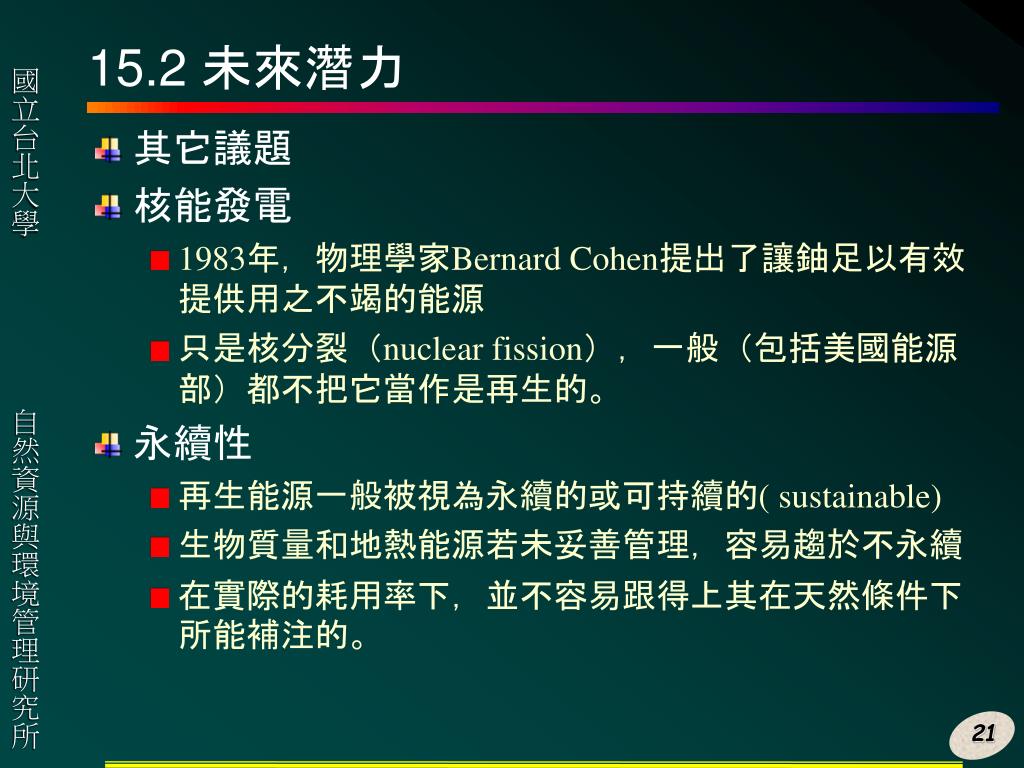 國立台北大學

自然資源與環境管理研究所

15.2 未來潛力

其它議題

核能發電

1983年，物理學家Bernard Cohen提出了讓鈾足以有效提供用之不竭的能源

只是核分裂（nuclear fission），一般（包括美國能源部）都不把它當作是再生的。

永續性

再生能源一般被視為永續的或可持續的( sustainable)

生物質量和地熱能源若未妥善管理，容易趨於不永續

在實際的耗用率下，並不容易跟得上其在天然條件下所能補注的。

21